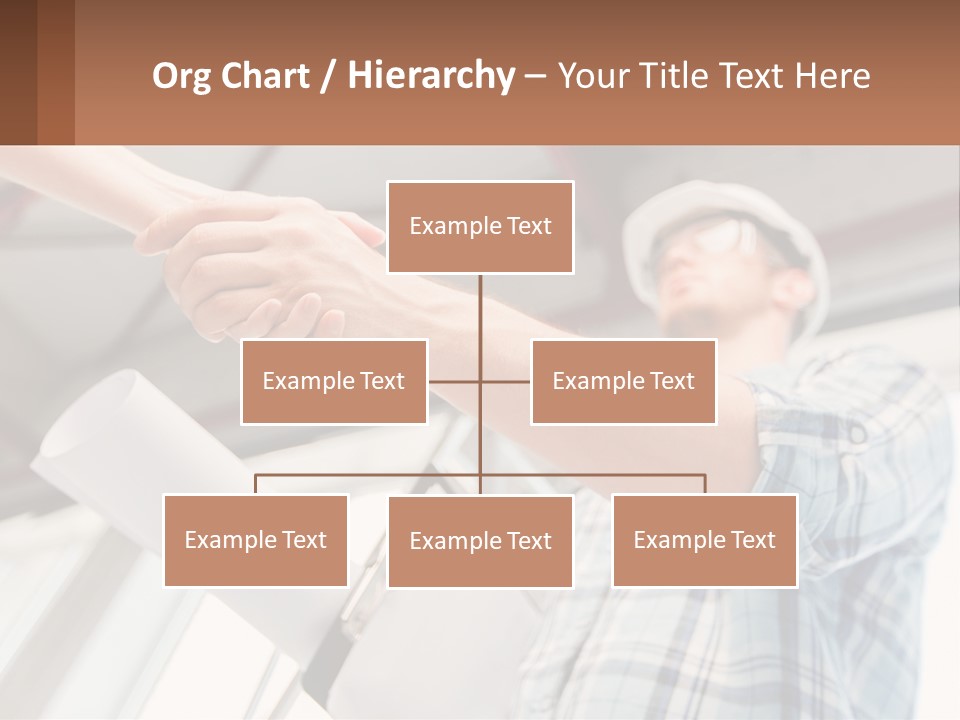 Org Chart / Hierarchy – Your Title Text Here

Example Text

Example Text

Example Text

Example Text

Example Text

Example Text